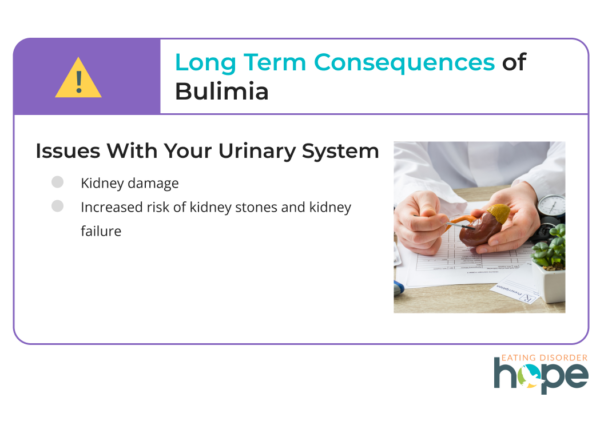 Long Term Consequences of Bulimia

Issues With Your Urinary System

Kidney damage

Increased risk of kidney stones and kidney failure

EATING DISORDER
hope